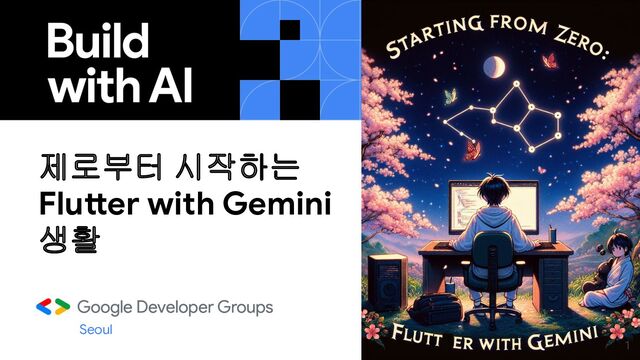 Build with AI

제로부터 시작하는 Flutter with Gemini 생활

Google Developer Groups
Seoul

STARTING FROM ZERO:

FLUTT ER WITH GEMINI

1